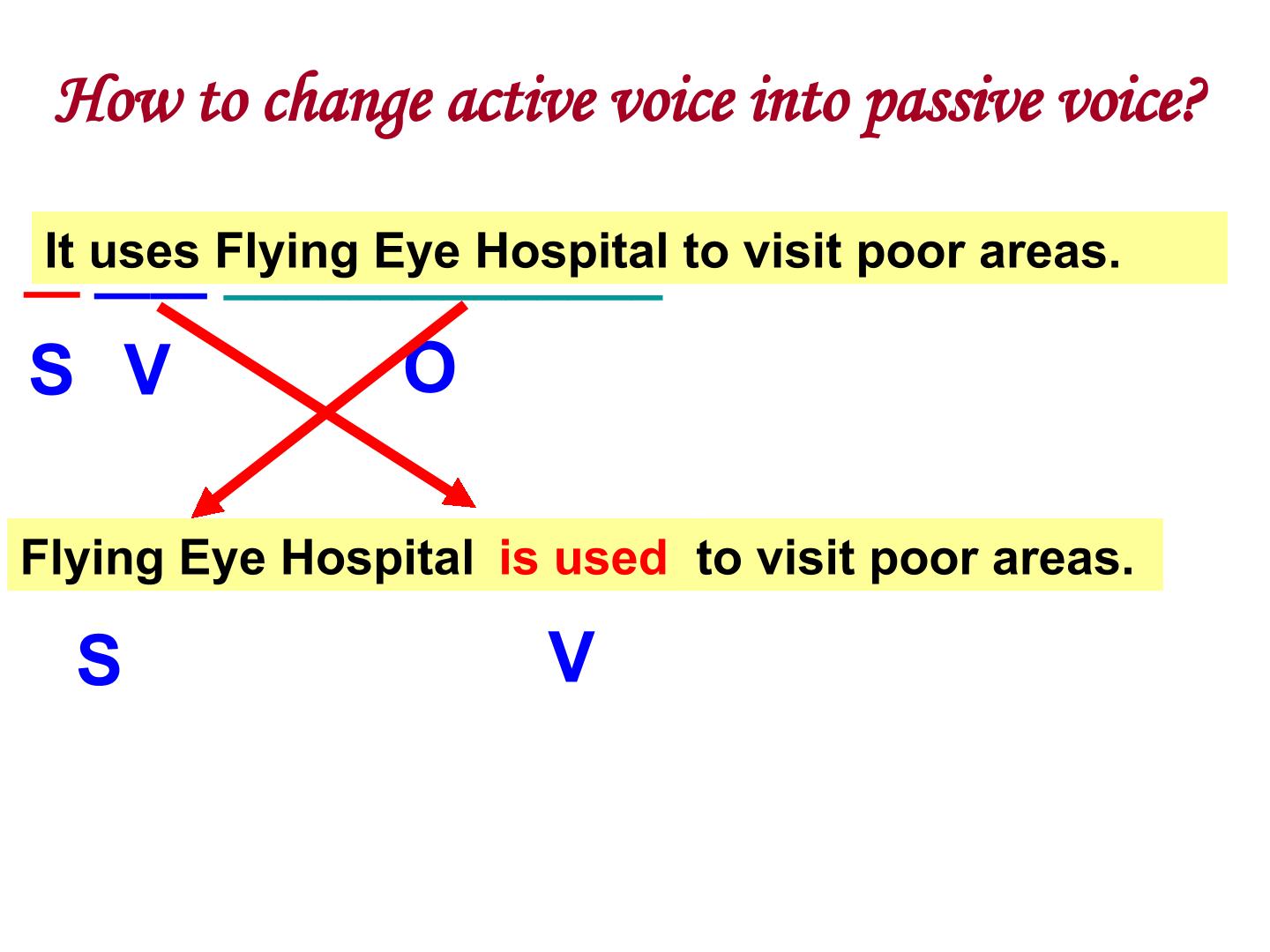 How to change active voice into passive voice?

It uses Flying Eye Hospital to visit poor areas.

S V O

Flying Eye Hospital is used to visit poor areas.

S V